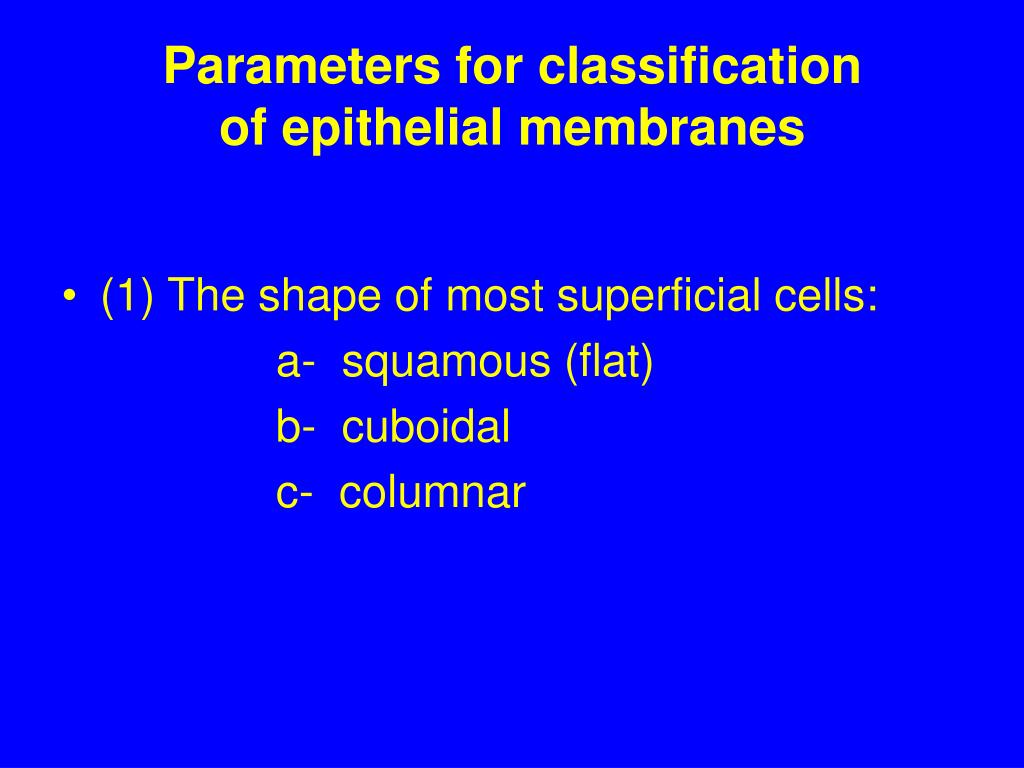 Parameters for classification of epithelial membranes

• (1) The shape of most superficial cells:
a- squamous (flat)
b- cuboidal
c- columnar